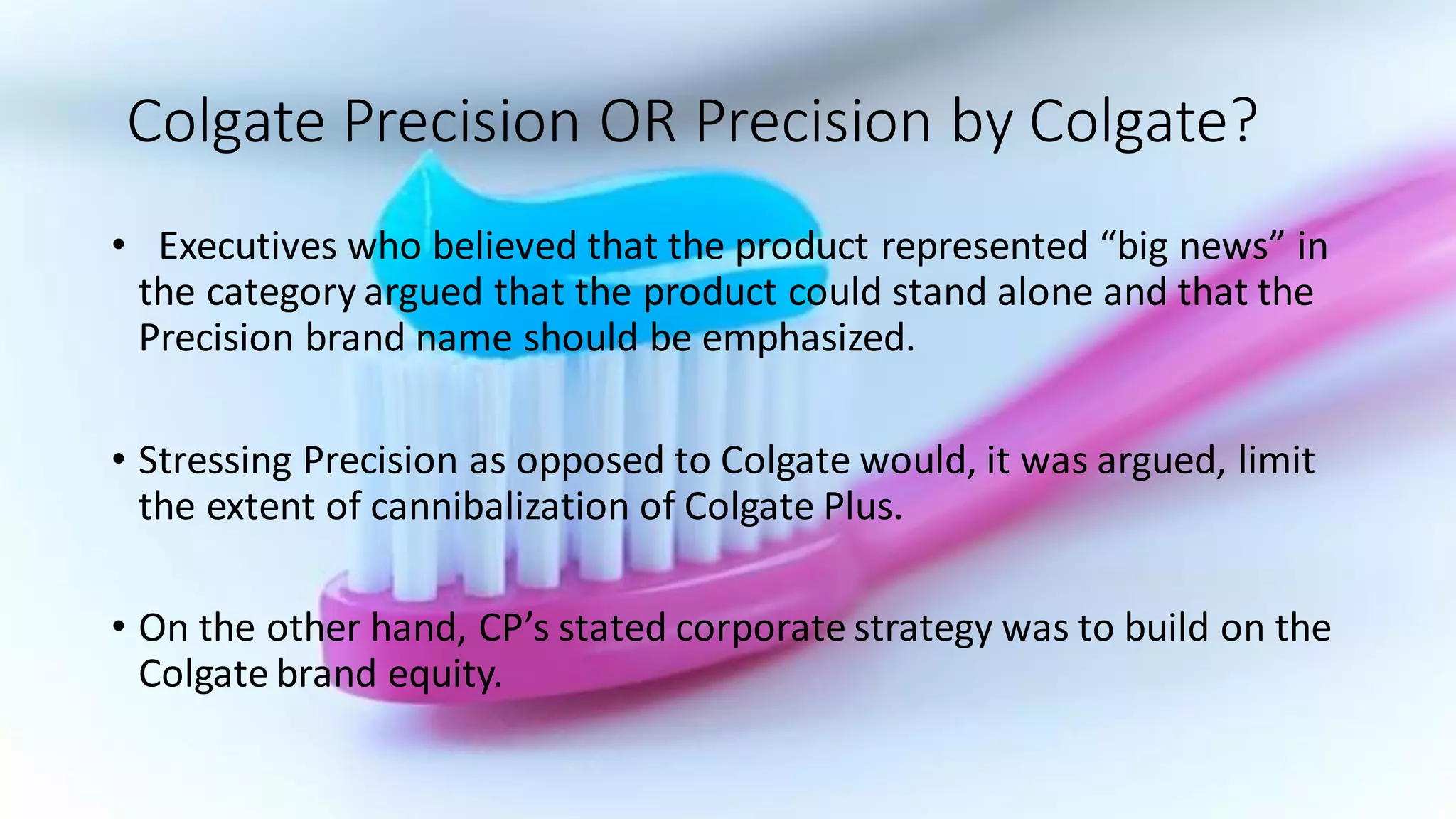 Colgate Precision OR Precision by Colgate?

• Executives who believed that the product represented “big news” in the category argued that the product could stand alone and that the Precision brand name should be emphasized.

• Stressing Precision as opposed to Colgate would, it was argued, limit the extent of cannibalization of Colgate Plus.

• On the other hand, CP’s stated corporate strategy was to build on the Colgate brand equity.